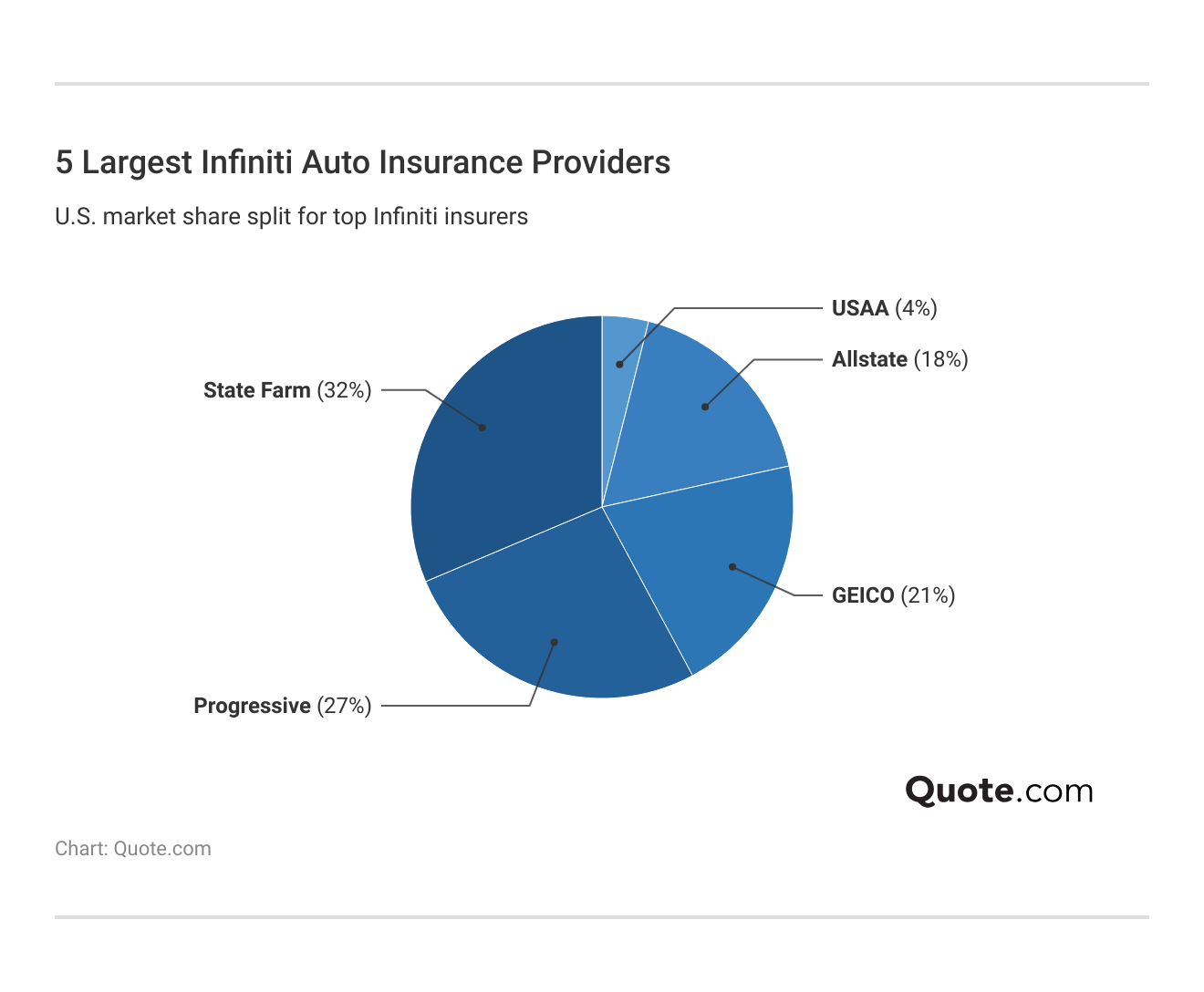 5 Largest Infiniti Auto Insurance Providers

U.S. market share split for top Infiniti insurers

USAA (4%)
Allstate (18%)
State Farm (32%)
GEICO (21%)
Progressive (27%)

Quote.com

Chart: Quote.com